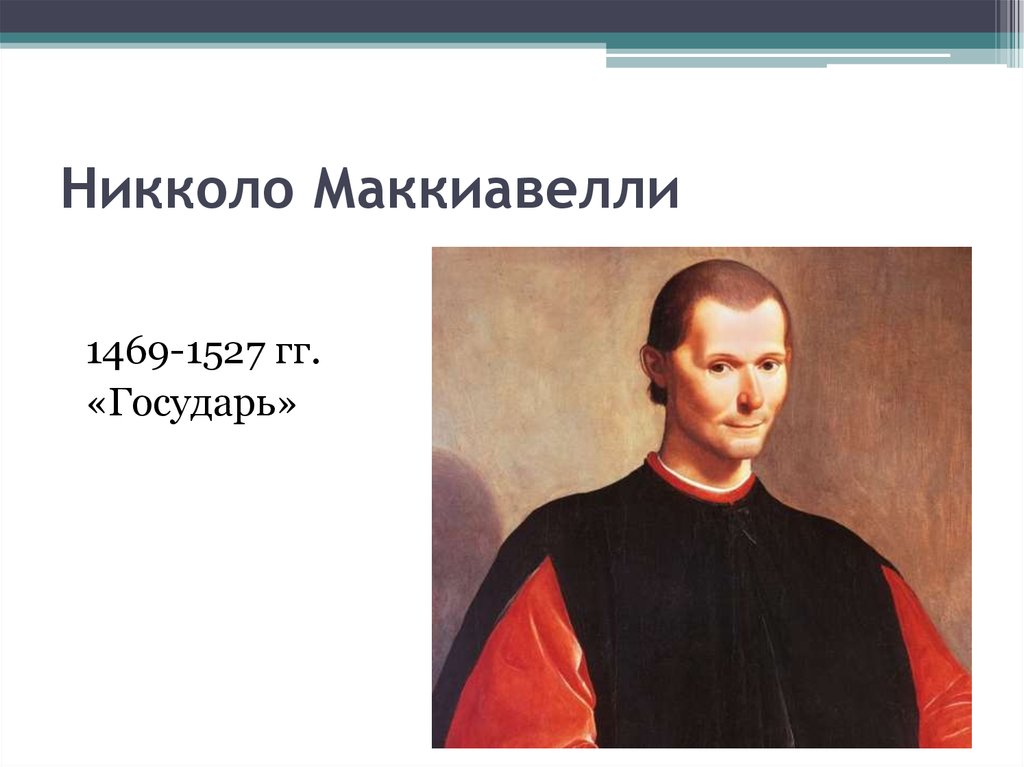 Никколо Маккиавелли

1469-1527 гг.
«Государь»